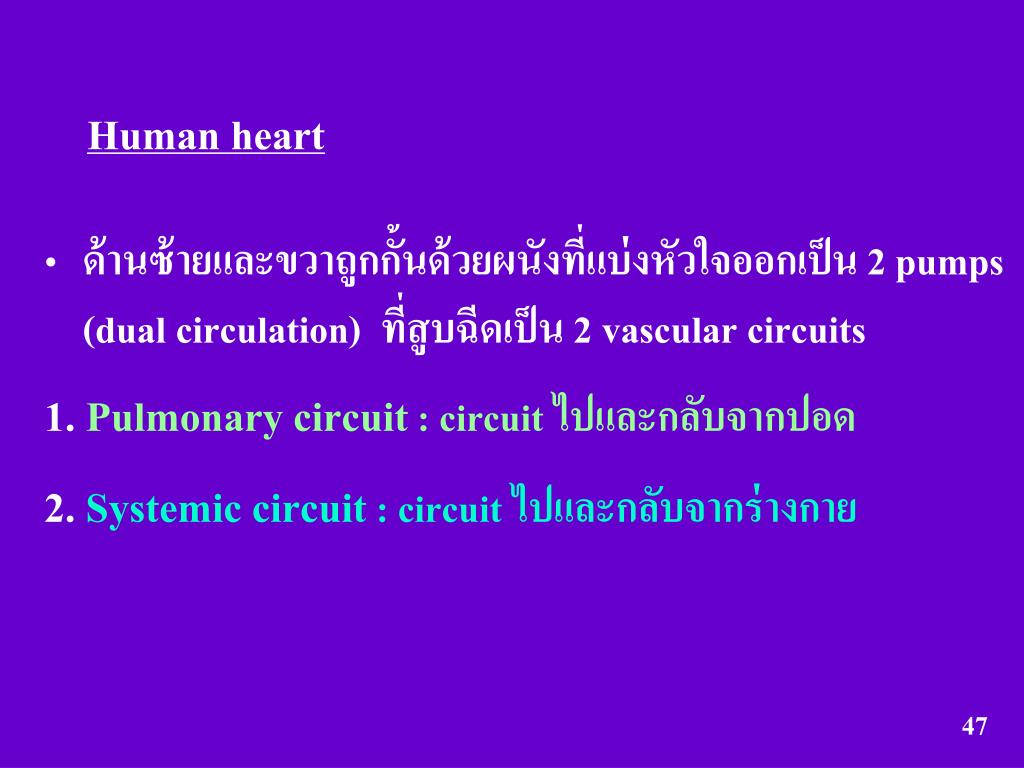 Human heart

• ด้านซ้ายและขวาถูกกั้นด้วยผนังที่แบ่งหัวใจออกเป็น 2 pumps (dual circulation) ที่สูบฉีดเป็น 2 vascular circuits

1. Pulmonary circuit : circuit ไปและกลับจากปอด

2. Systemic circuit : circuit ไปและกลับจากร่างกาย

47